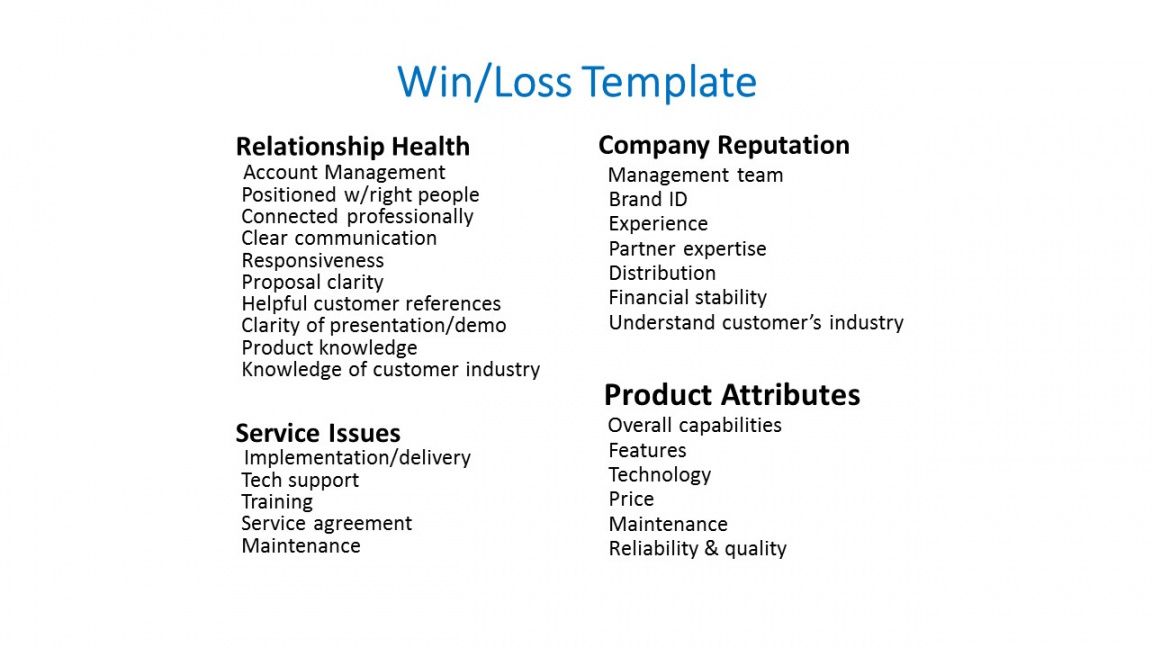 Win/Loss Template

Relationship Health
Account Management
Positioned w/right people
Connected professionally
Clear communication
Responsiveness
Proposal clarity
Helpful customer references
Clarity of presentation/demo
Product knowledge
Knowledge of customer industry

Service Issues
Implementation/delivery
Tech support
Training
Service agreement
Maintenance

Company Reputation
Management team
Brand ID
Experience
Partner expertise
Distribution
Financial stability
Understand customer's industry

Product Attributes
Overall capabilities
Features
Technology
Price
Maintenance
Reliability & quality